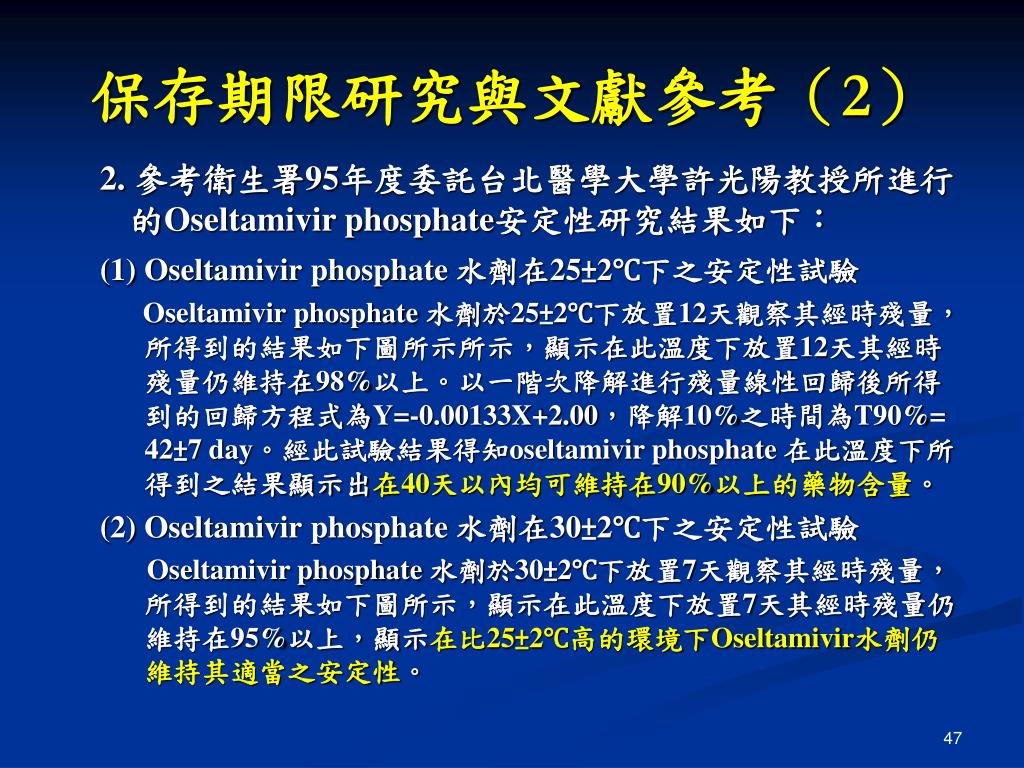 保存期限研究與文獻參考（2）

2. 參考衛生署95年度委託台北醫學大學許光陽教授所進行的Oseltamivir phosphate安定性研究結果如下：

(1) Oseltamivir phosphate 水劑在25±2℃下之安定性試驗

Oseltamivir phosphate 水劑於25±2℃下放置12天觀察其經時殘量，所得到的結果如下圖所示所示，顯示在此溫度下放置12天其經時殘量仍維持在98%以上。以一階次降解進行殘量線性回歸後所得到的回歸方程式為Y=-0.00133X+2.00，降解10%之時間為T90%= 42±7 day。經此試驗結果得知oseltamivir phosphate 在此溫度下所得到之結果顯示出在40天以內均可維持在90%以上的藥物含量。

(2) Oseltamivir phosphate 水劑在30±2℃下之安定性試驗

Oseltamivir phosphate 水劑於30±2℃下放置7天觀察其經時殘量，所得到的結果如下圖所示，顯示在此溫度下放置7天其經時殘量仍維持在95%以上，顯示在比25±2℃高的環境下Oseltamivir水劑仍維持其適當之安定性。

47